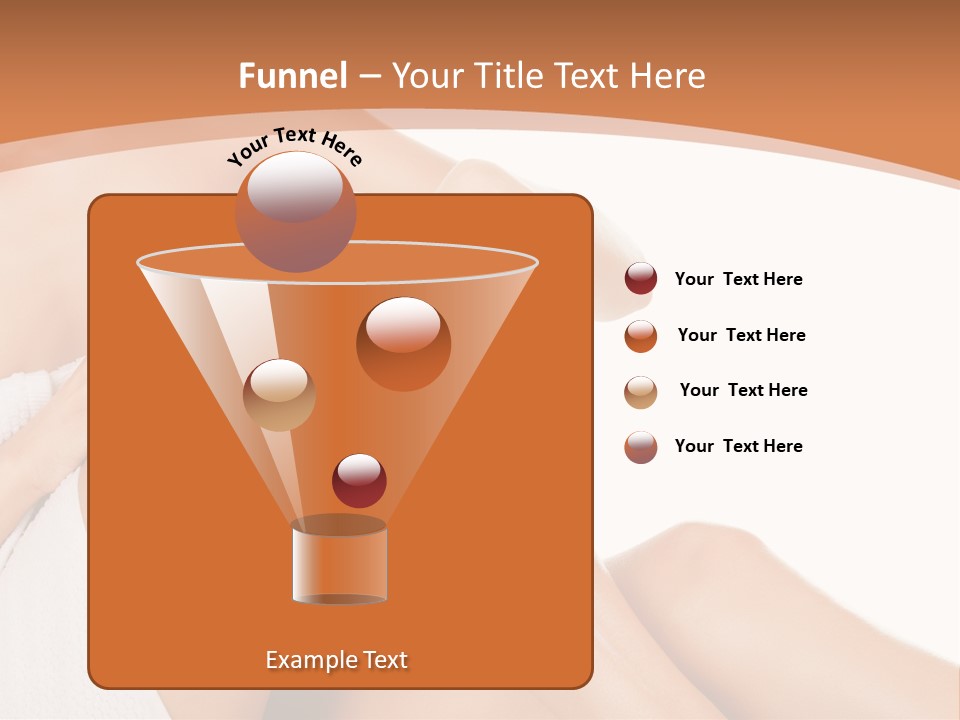 Funnel – Your Title Text Here

Your Text Here

Your Text Here

Your Text Here

Your Text Here

Your Text Here

Example Text